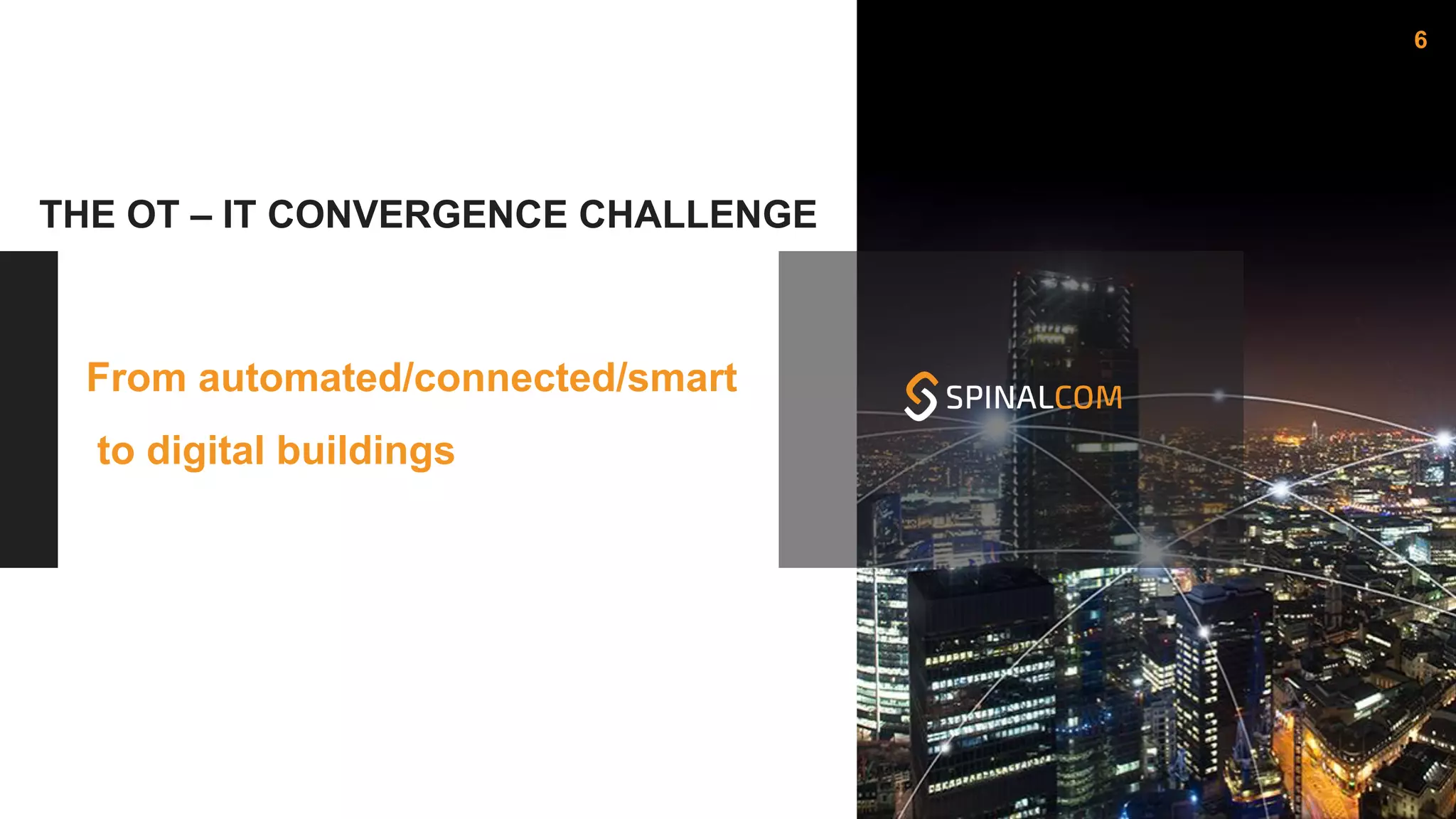 6

THE OT – IT CONVERGENCE CHALLENGE

From automated/connected/smart

to digital buildings

SPINALCOM